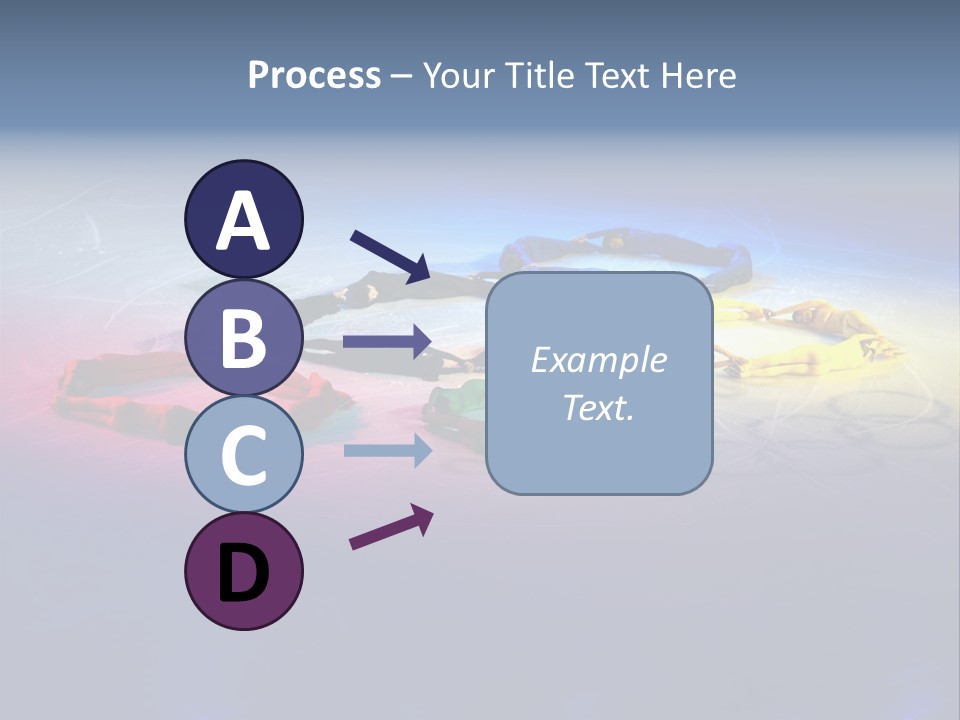 Process – Your Title Text Here

A

B

C

D

Example Text.